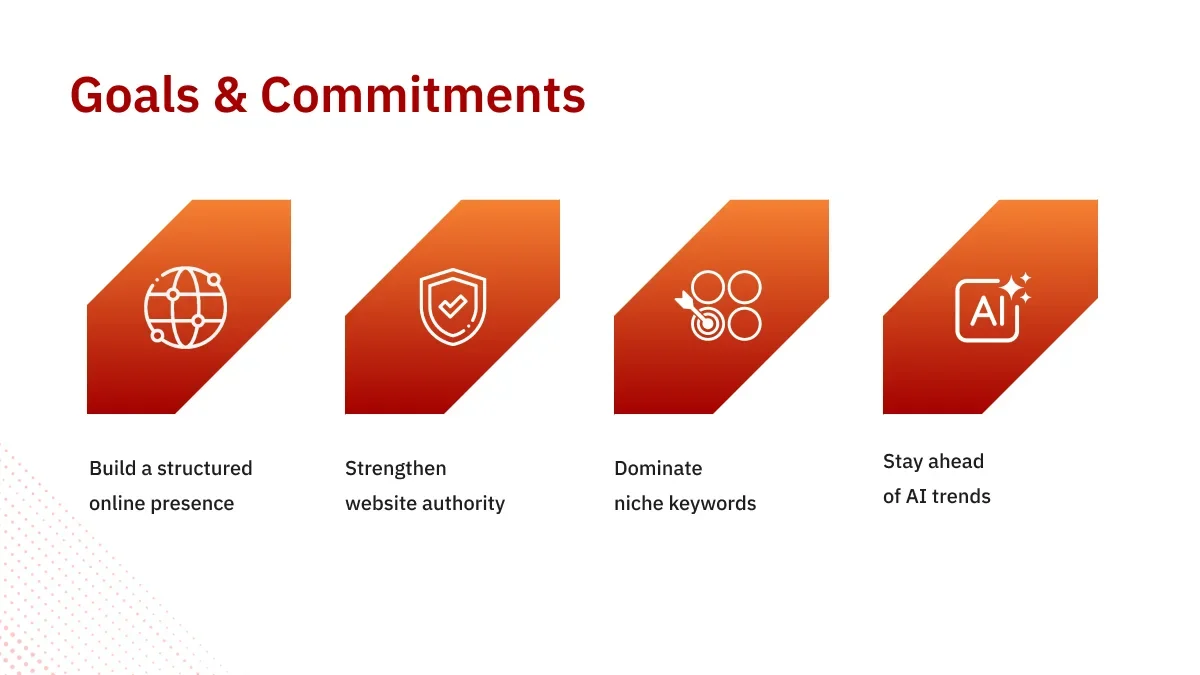 Goals & Commitments

AI

Build a structured online presence

Strengthen website authority

Dominate niche keywords

Stay ahead of AI trends